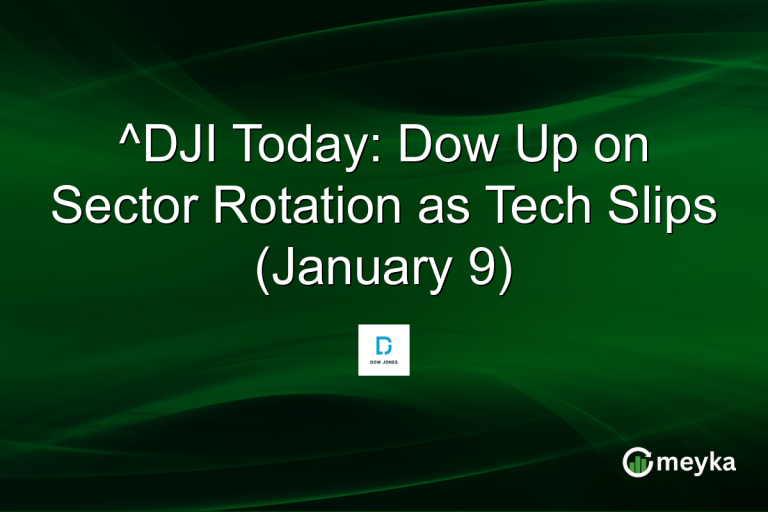 ^DJI Today: Dow Up on Sector Rotation as Tech Slips (January 9)

DOW JONES

meyka